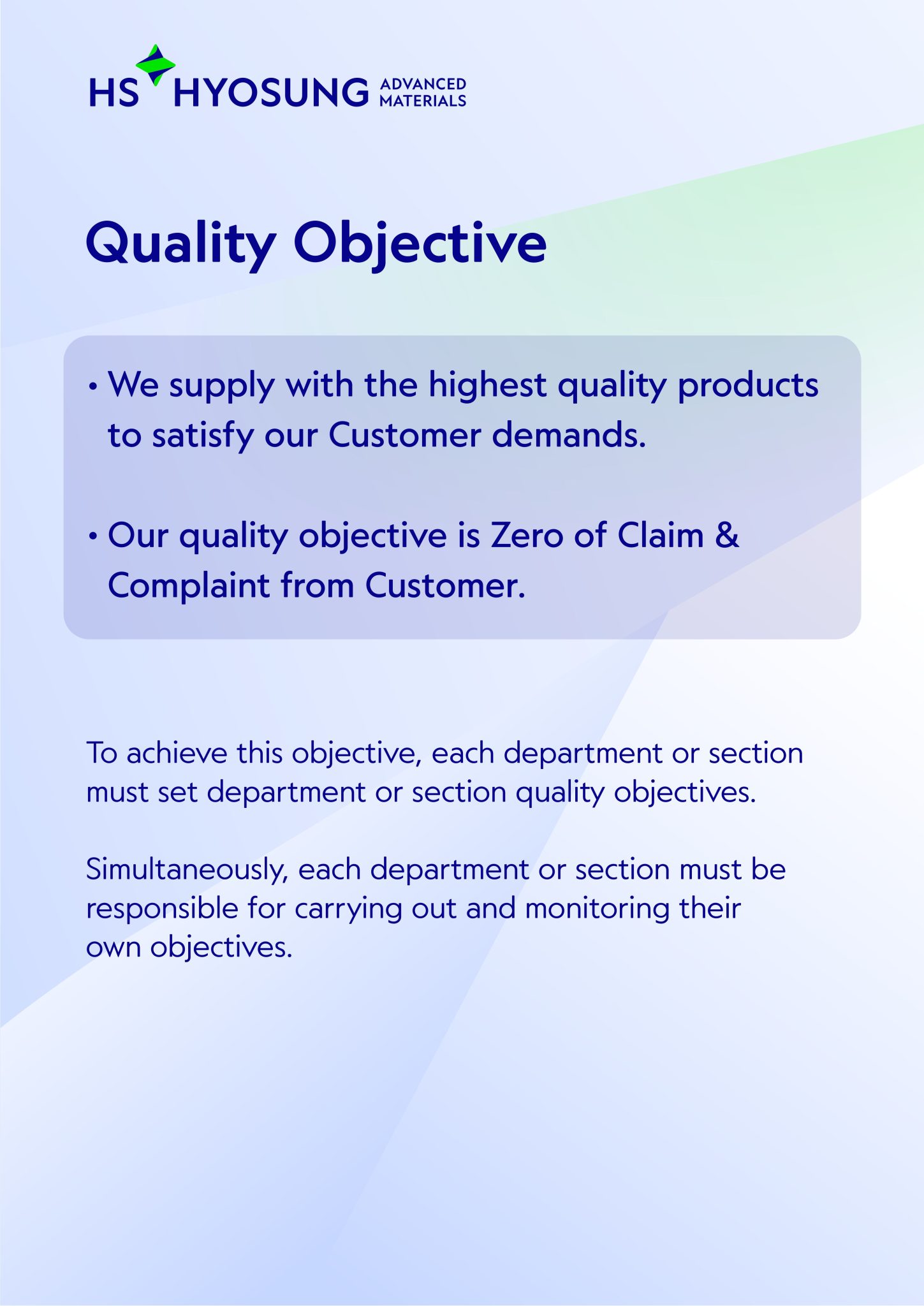 HS HYOSUNG ADVANCED MATERIALS

Quality Objective

• We supply with the highest quality products to satisfy our Customer demands.

• Our quality objective is Zero of Claim & Complaint from Customer.

To achieve this objective, each department or section must set department or section quality objectives.

Simultaneously, each department or section must be responsible for carrying out and monitoring their own objectives.